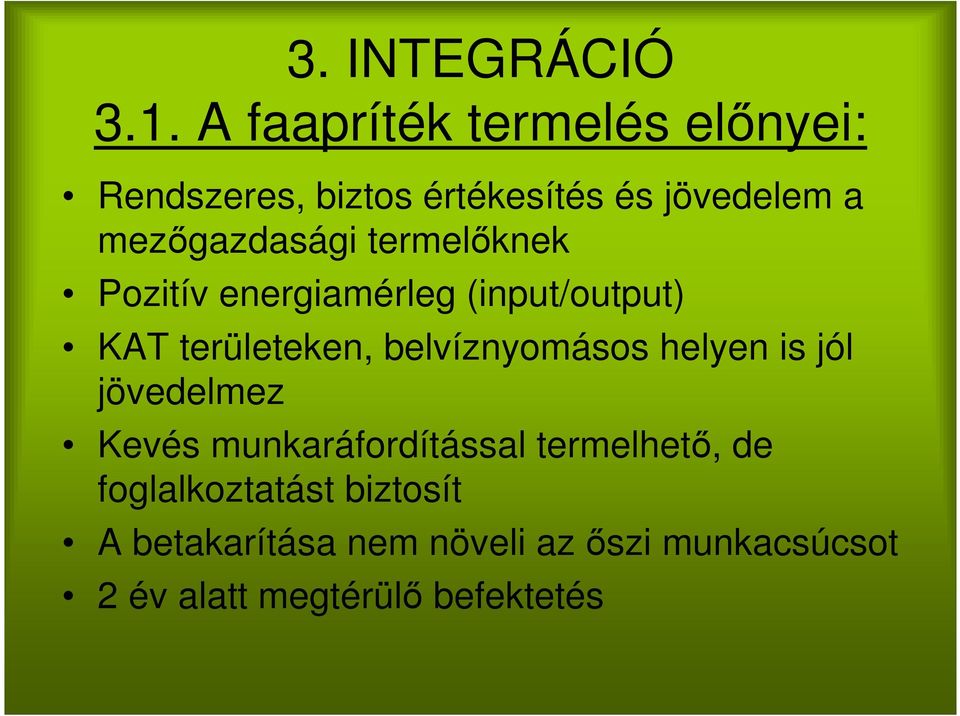 3. INTEGRÁCIÓ
3.1. A faapríték termelés előnyei:

• Rendszeres, biztos értékesítés és jövedelem a mezőgazdasági termelőknek
• Pozitív energiamérleg (input/output)
• KAT területeken, belvíznyomásos helyen is jól jövedelmez
• Kevés munkaráfordítással termelhető, de foglalkoztatást biztosít
• A betakarítása nem növeli az őszi munkacsúcsot
• 2 év alatt megtérülő befektetés